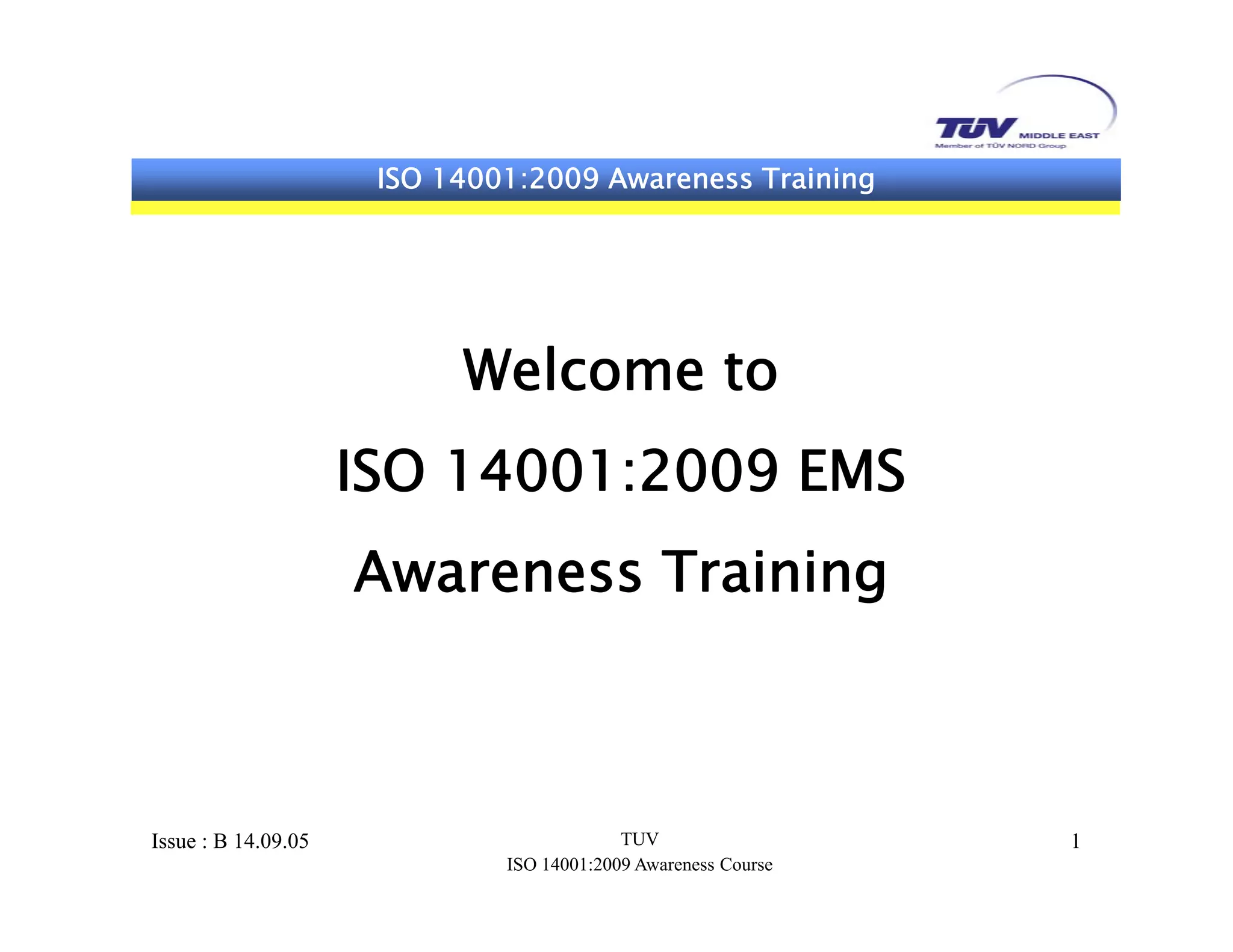 TÜV MIDDLE EAST
Member of TÜV NORD Group

ISO 14001:2009 Awareness Training

Welcome to

ISO 14001:2009 EMS

Awareness Training

Issue : B 14.09.05

TUV
ISO 14001:2009 Awareness Course

1